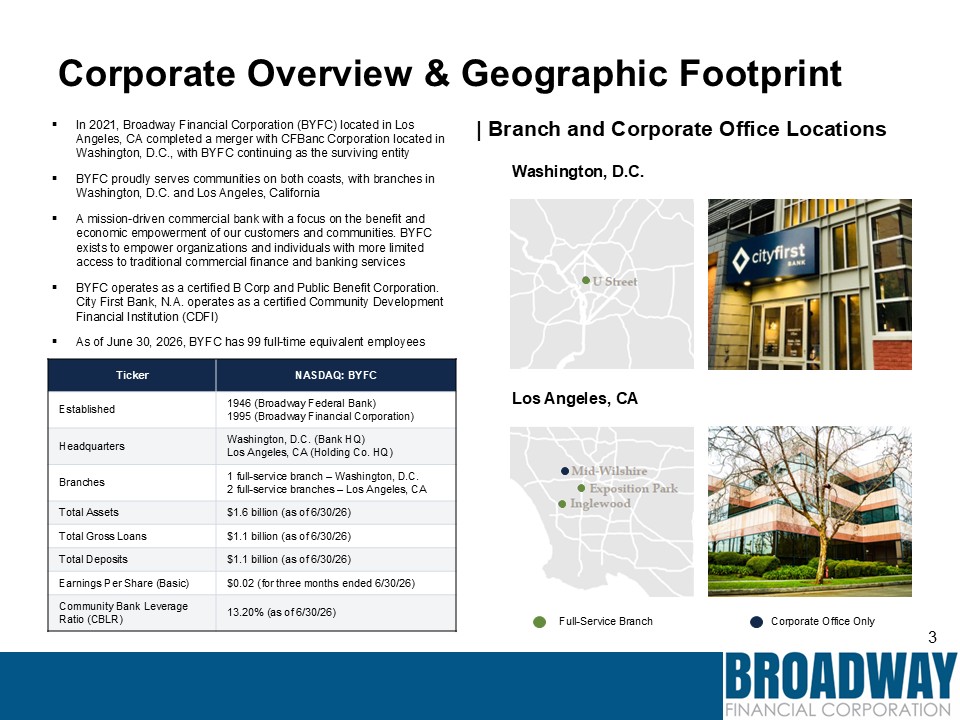 Corporate Overview & Geographic Footprint

▪ In 2021, Broadway Financial Corporation (BYFC) located in Los Angeles, CA completed a merger with CFBanc Corporation located in Washington, D.C., with BYFC continuing as the surviving entity

▪ BYFC proudly serves communities on both coasts, with branches in Washington, D.C. and Los Angeles, California

▪ A mission-driven commercial bank with a focus on the benefit and economic empowerment of our customers and communities. BYFC exists to empower organizations and individuals with more limited access to traditional commercial finance and banking services

▪ BYFC operates as a certified B Corp and Public Benefit Corporation. City First Bank, N.A. operates as a certified Community Development Financial Institution (CDFI)

▪ As of June 30, 2026, BYFC has 99 full-time equivalent employees

| Ticker | NASDAQ: BYFC |
|---|---|
| Established | 1946 (Broadway Federal Bank) 1995 (Broadway Financial Corporation) |
| Headquarters | Washington, D.C. (Bank HQ) Los Angeles, CA (Holding Co. HQ) |
| Branches | 1 full-service branch – Washington, D.C. 2 full-service branches – Los Angeles, CA |
| Total Assets | $1.6 billion (as of 6/30/26) |
| Total Gross Loans | $1.1 billion (as of 6/30/26) |
| Total Deposits | $1.1 billion (as of 6/30/26) |
| Earnings Per Share (Basic) | $0.02 (for three months ended 6/30/26) |
| Community Bank Leverage Ratio (CBLR) | 13.20% (as of 6/30/26) |

| Branch and Corporate Office Locations

Washington, D.C.

U Street

cityfirst BANK

Los Angeles, CA

Mid-Wilshire
Exposition Park
Inglewood

Full-Service Branch
Corporate Office Only

3

BROADWAY
FINANCIAL CORPORATION